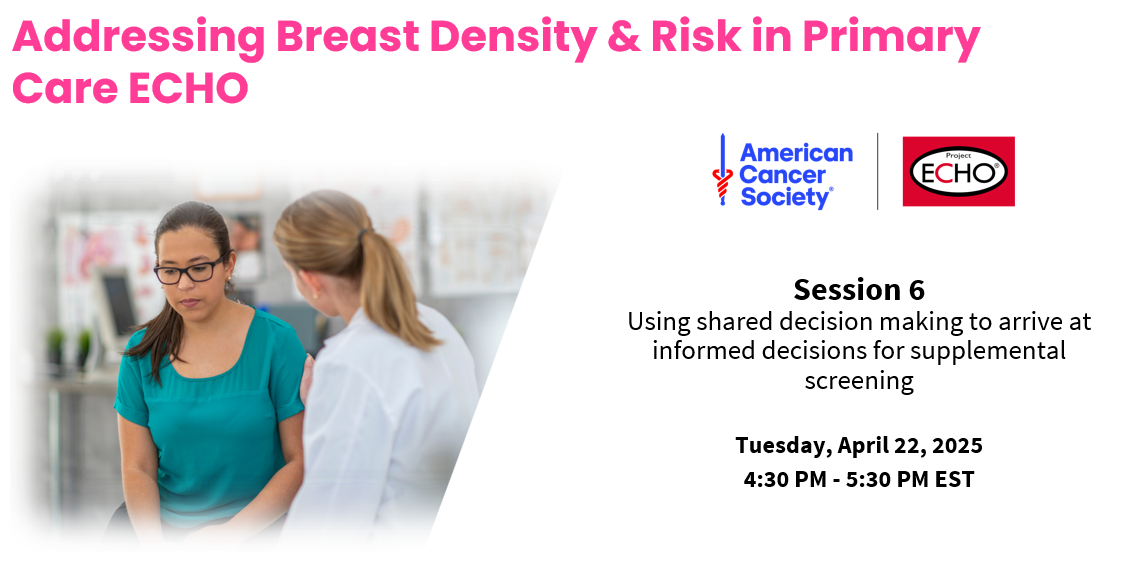 Addressing Breast Density & Risk in Primary Care ECHO

American Cancer Society®

Project ECHO®

Session 6
Using shared decision making to arrive at informed decisions for supplemental screening

Tuesday, April 22, 2025
4:30 PM - 5:30 PM EST